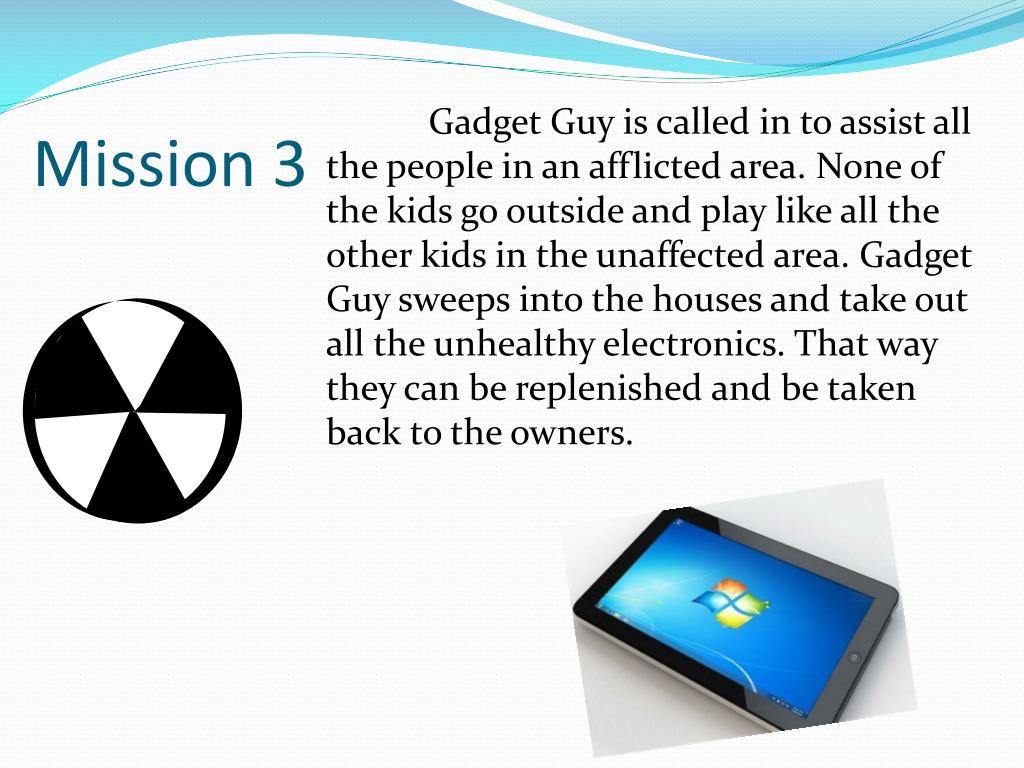 Mission 3

Gadget Guy is called in to assist all the people in an afflicted area. None of the kids go outside and play like all the other kids in the unaffected area. Gadget Guy sweeps into the houses and take out all the unhealthy electronics. That way they can be replenished and be taken back to the owners.